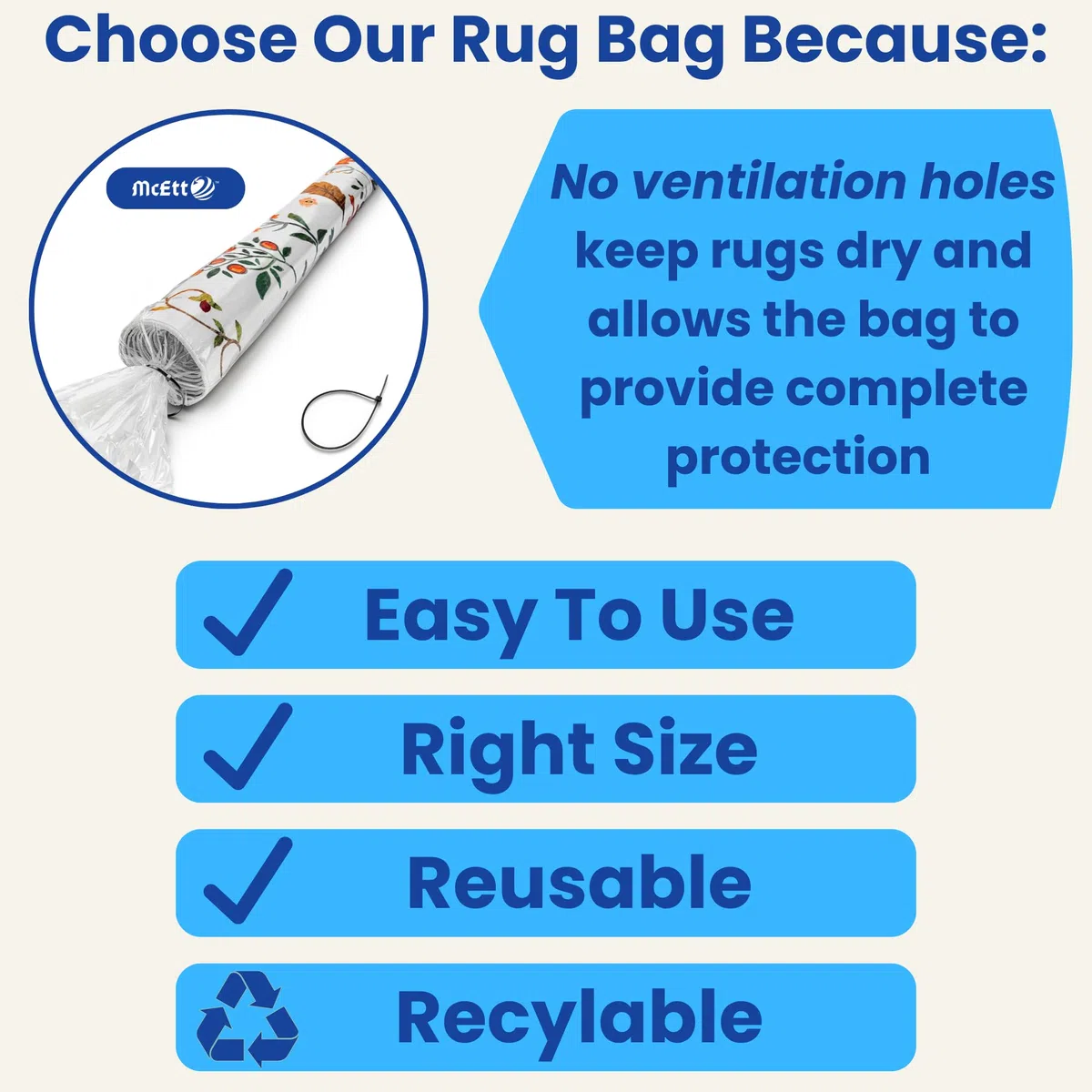 Choose Our Rug Bag Because:

McEtt

No ventilation holes keep rugs dry and allows the bag to provide complete protection

Easy To Use

Right Size

Reusable

Recylable